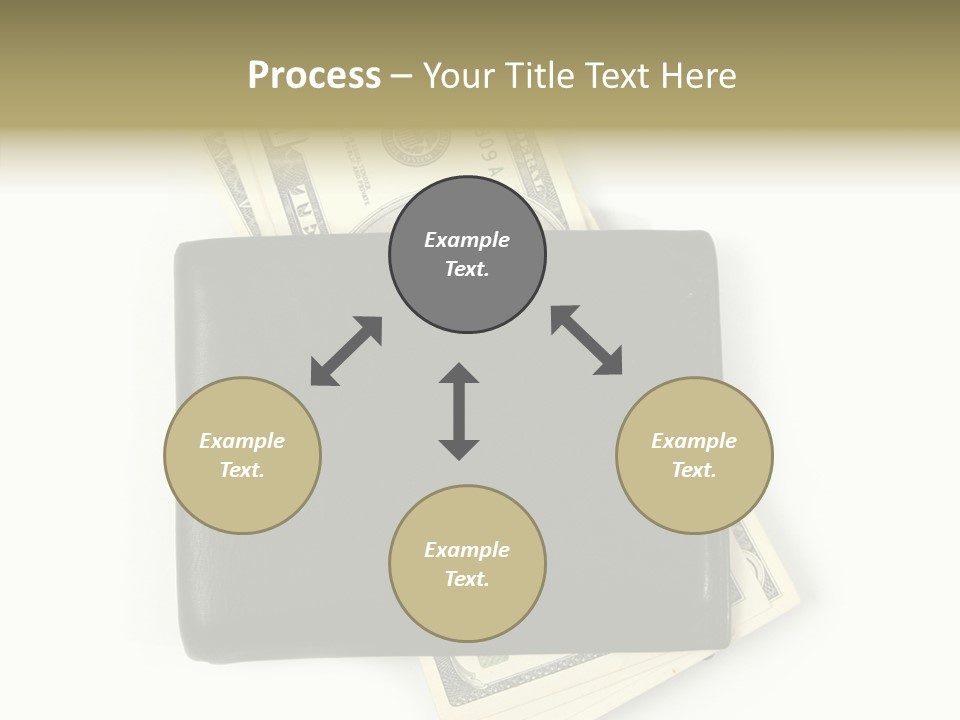 Process – Your Title Text Here

Example Text.

Example Text.

Example Text.

Example Text.